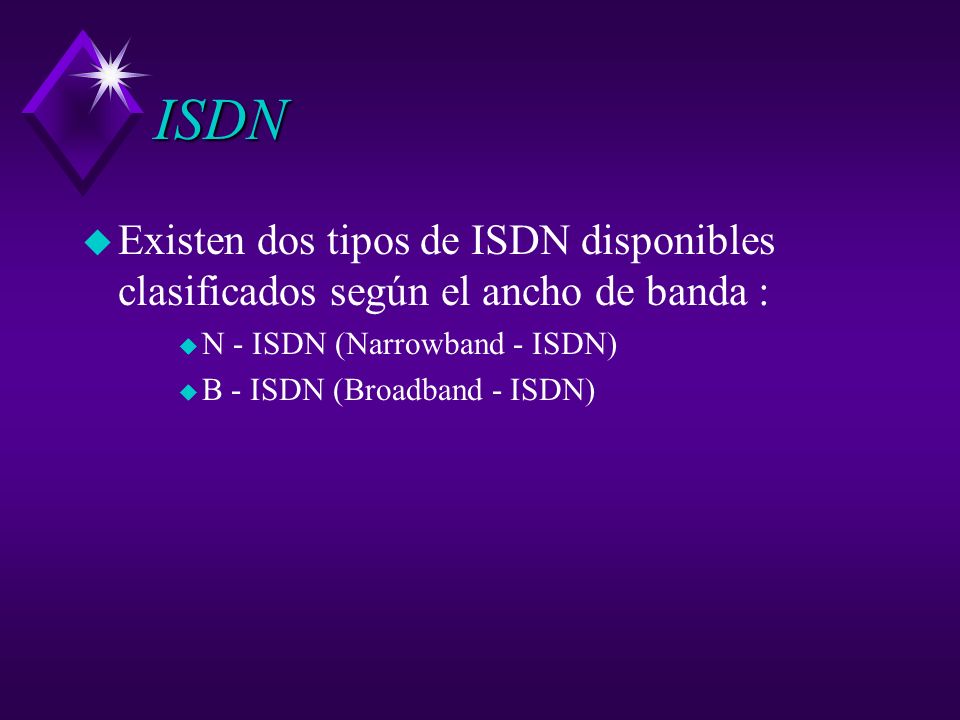 ISDN

Existen dos tipos de ISDN disponibles clasificados según el ancho de banda :

N - ISDN (Narrowband - ISDN)

B - ISDN (Broadband - ISDN)